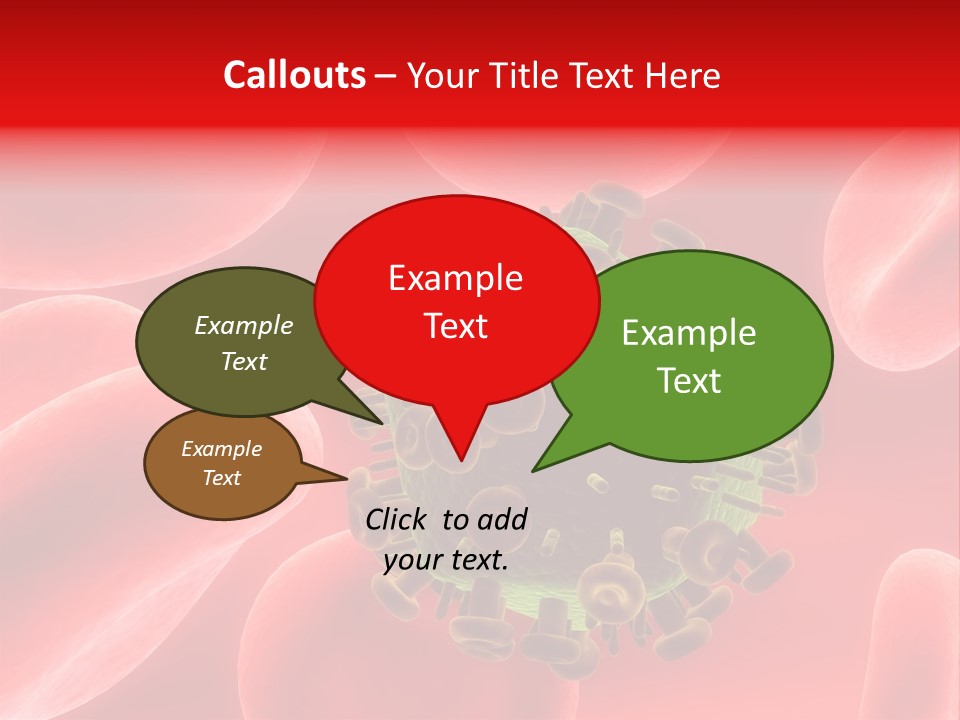 Callouts – Your Title Text Here

Example Text

Example Text

Example Text

Example Text

Click to add your text.